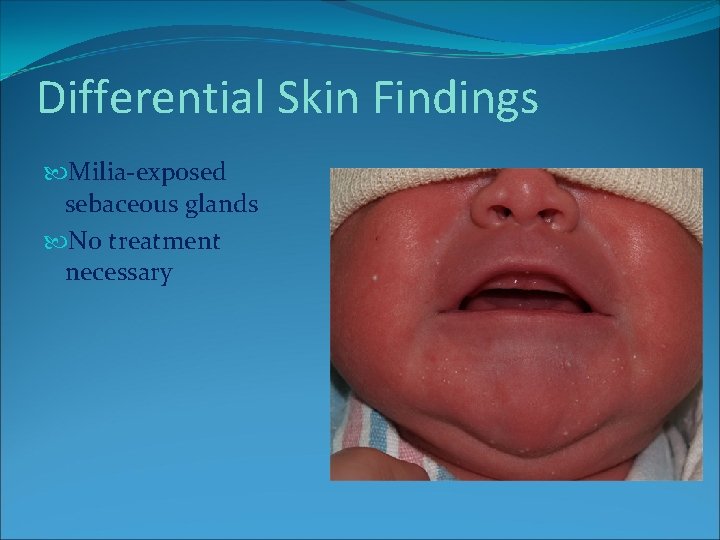 Differential Skin Findings

Milia-exposed sebaceous glands

No treatment necessary